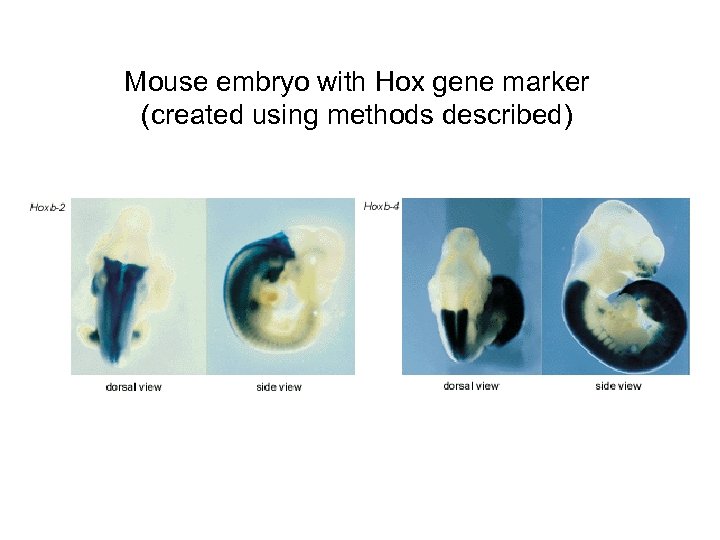 Mouse embryo with Hox gene marker
(created using methods described)

Hoxb-2

dorsal view

side view

Hoxb-4

dorsal view

side view